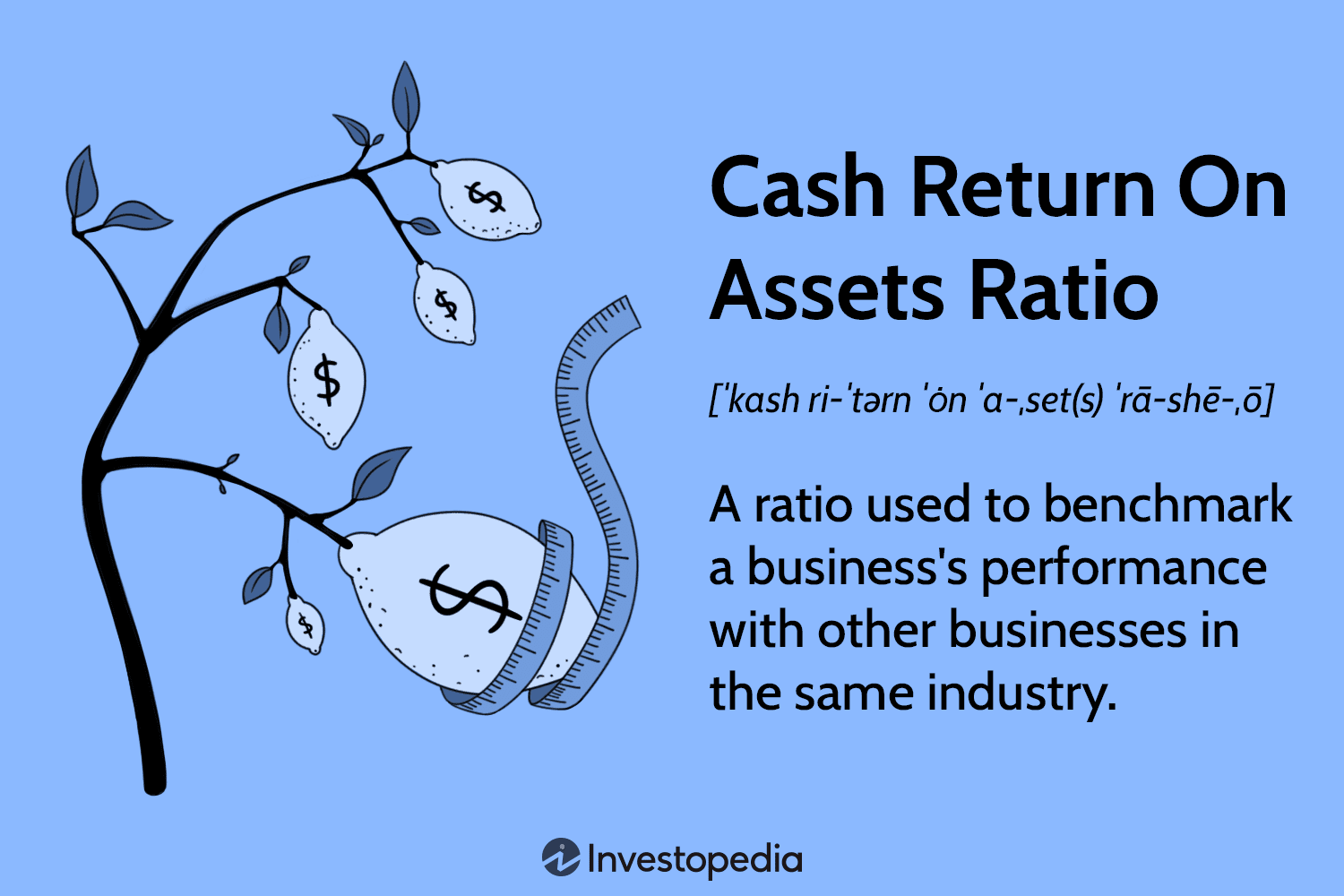 $ $ $ $ $

Cash Return On Assets Ratio

[ˈkash ri-ˈtərn ˈȯn ˈa-ˌset(s) ˈrā-shē-ˌō]

A ratio used to benchmark a business's performance with other businesses in the same industry.

Investopedia